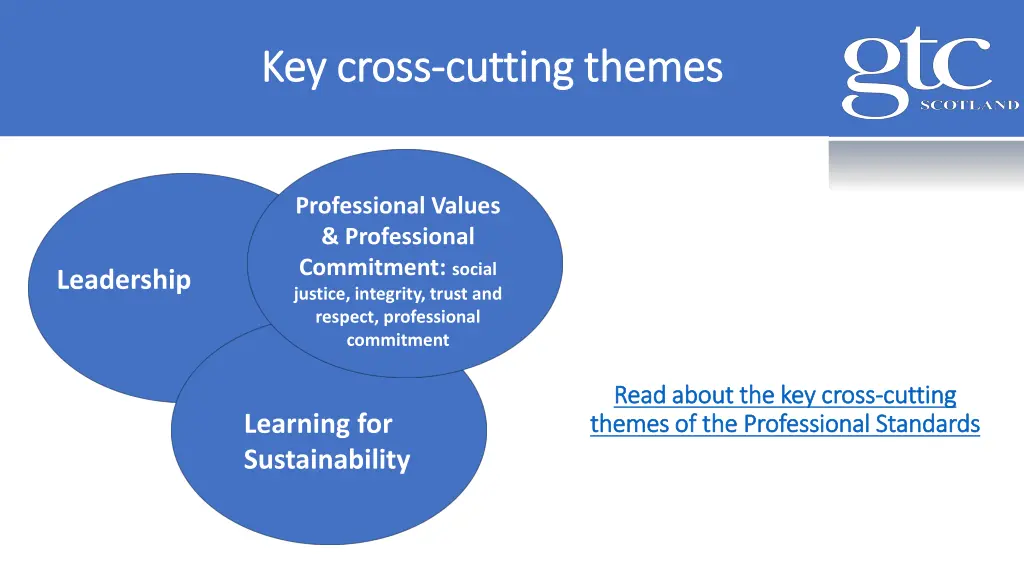 Key cross-cutting themes

gtc
SCOTLAND

Leadership

Professional Values & Professional Commitment: social justice, integrity, trust and respect, professional commitment

Learning for Sustainability

Read about the key cross-cutting themes of the Professional Standards